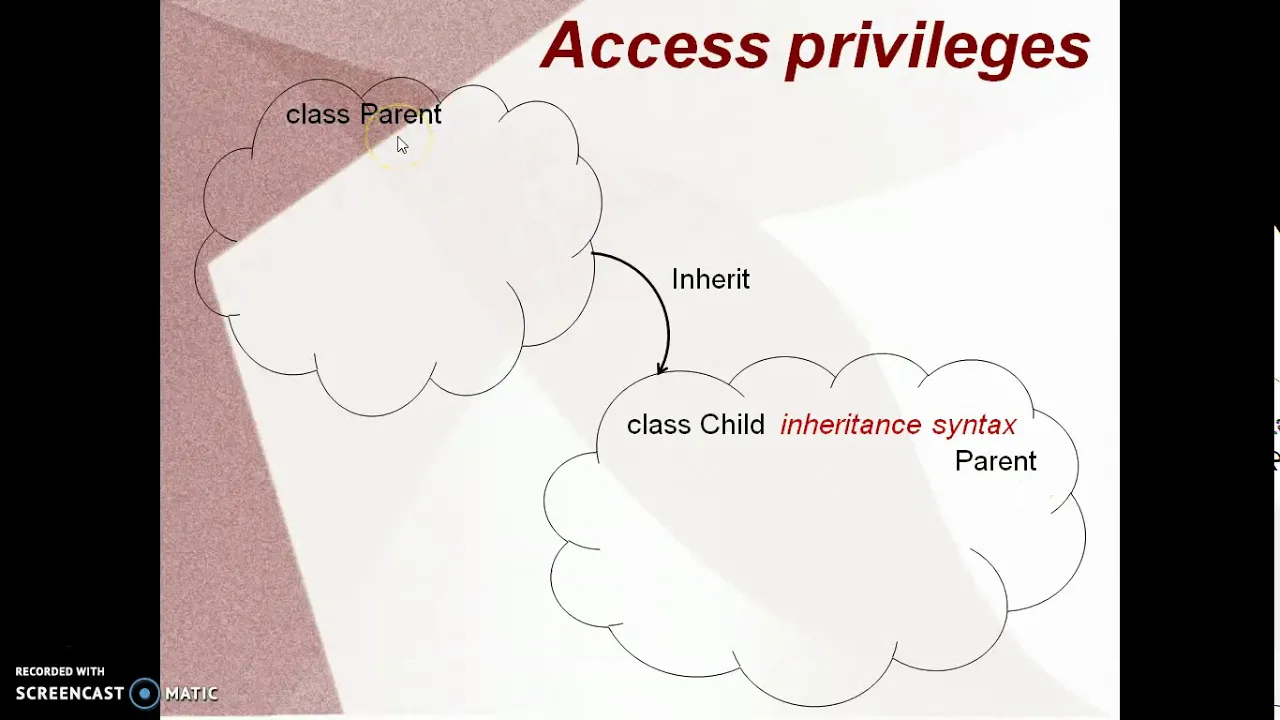 Access privileges

class Parent

Inherit

class Child inheritance syntax Parent

RECORDED WITH SCREENCAST MATIC